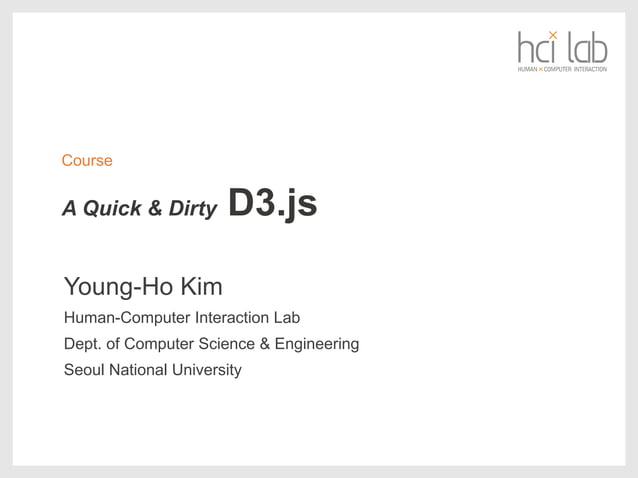 hci lab
HUMAN × COMPUTER INTERACTION

Course

A Quick & Dirty D3.js

Young-Ho Kim

Human-Computer Interaction Lab

Dept. of Computer Science & Engineering

Seoul National University